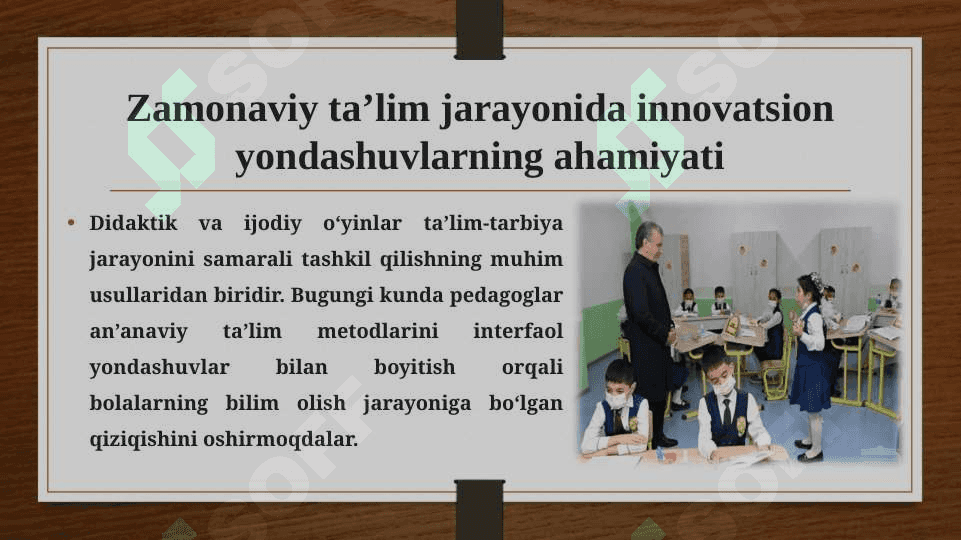 Zamonaviy ta’lim jarayonida innovatsion yondashuvlarning ahamiyati

• Didaktik va ijodiy o‘yinlar ta’lim-tarbiya jarayonini samarali tashkil qilishning muhim usullaridan biridir. Bugungi kunda pedagoglar an’anaviy ta’lim metodlarini interfaol yondashuvlar bilan boyitish orqali bolalarning bilim olish jarayoniga bo‘lgan qiziqishini oshirmoqdalar.